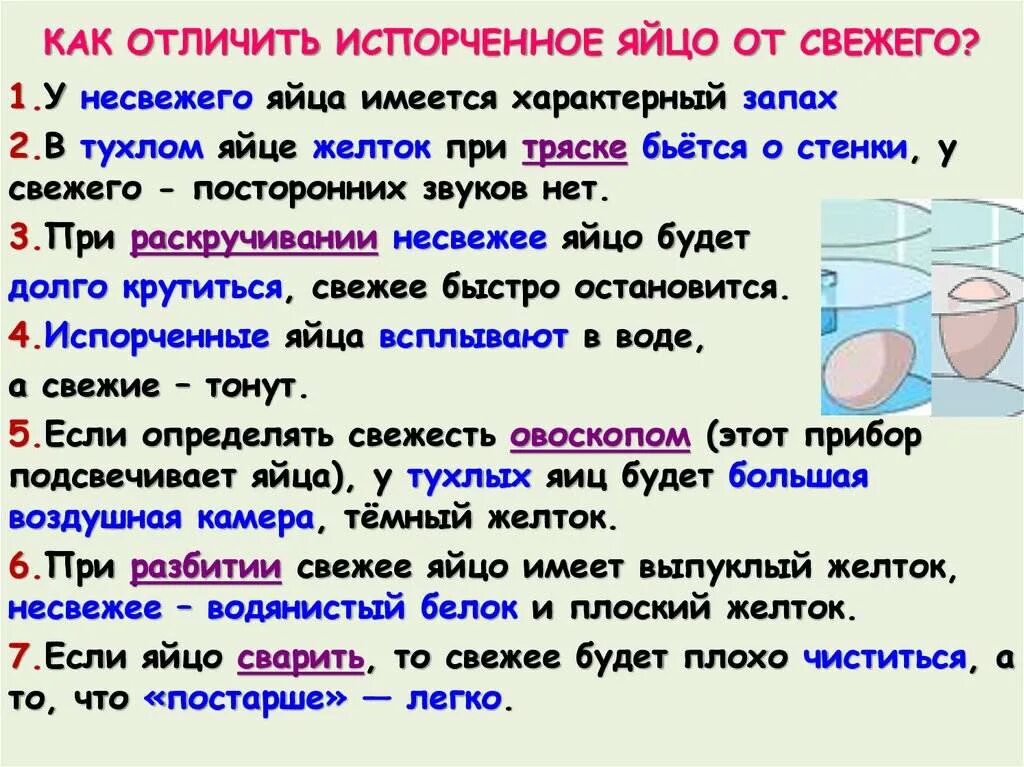 КАК ОТЛИЧИТЬ ИСПОРЧЕННОЕ ЯЙЦО ОТ СВЕЖЕГО?

1.У несвежего яйца имеется характерный запах

2.В тухлом яйце желток при тряске бьётся о стенки, у свежего - посторонних звуков нет.

3.При раскручивании несвежее яйцо будет долго крутиться, свежее быстро остановится.

4.Испорченные яйца всплывают в воде, а свежие – тонут.

5.Если определять свежесть овоскопом (этот прибор подсвечивает яйца), у тухлых яиц будет большая воздушная камера, тёмный желток.

6.При разбитии свежее яйцо имеет выпуклый желток, несвежее – водянистый белок и плоский желток.

7.Если яйцо сварить, то свежее будет плохо чиститься, а то, что «постарше» — легко.